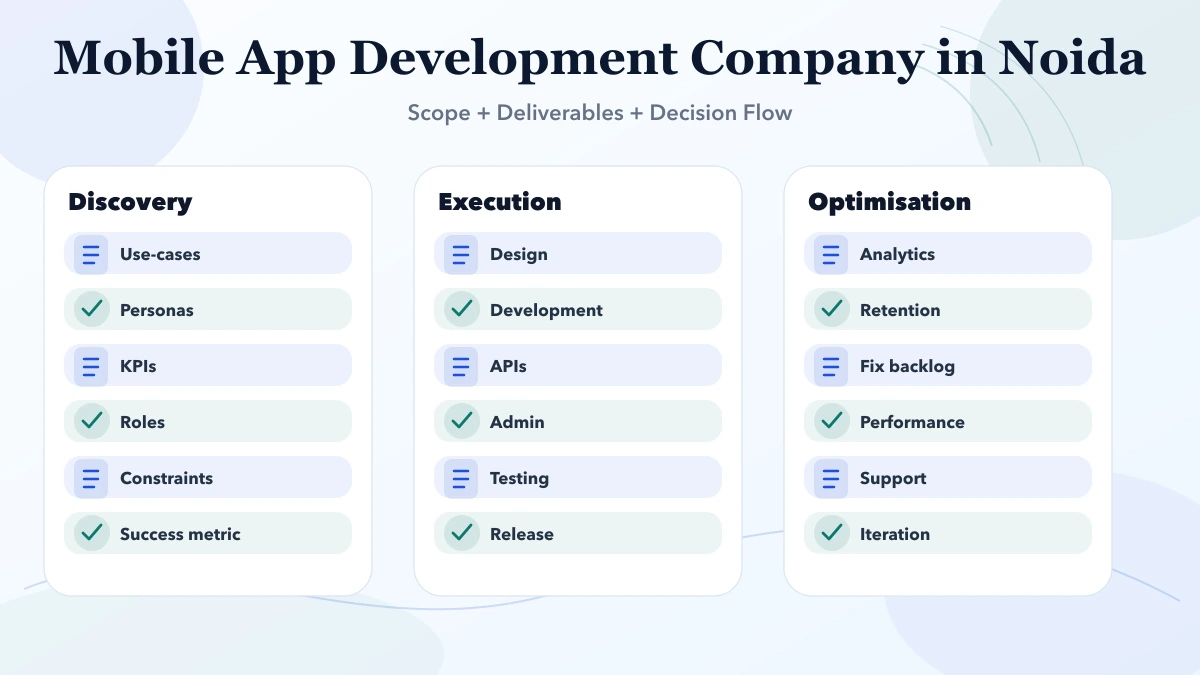 Mobile App Development Company in Noida

Scope + Deliverables + Decision Flow

Discovery

Use-cases

Personas

KPIs

Roles

Constraints

Success metric

Execution

Design

Development

APIs

Admin

Testing

Release

Optimisation

Analytics

Retention

Fix backlog

Performance

Support

Iteration